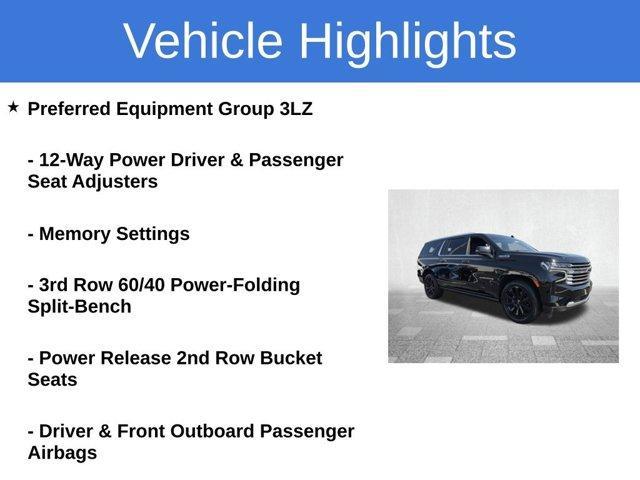 Vehicle Highlights

★ Preferred Equipment Group 3LZ

- 12-Way Power Driver & Passenger Seat Adjusters

- Memory Settings

- 3rd Row 60/40 Power-Folding Split-Bench

- Power Release 2nd Row Bucket Seats

- Driver & Front Outboard Passenger Airbags